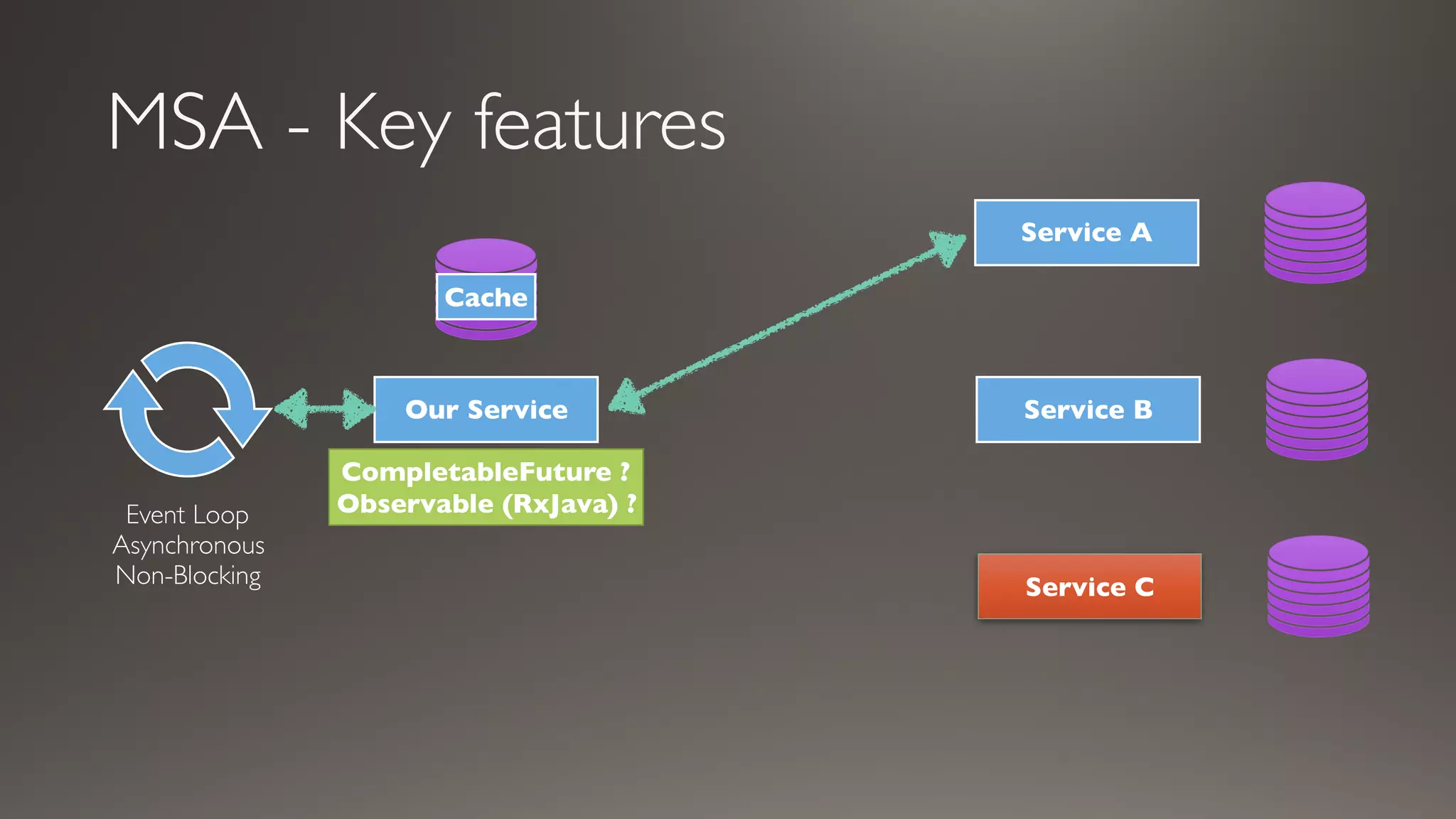 MSA - Key features

Cache

Our Service

CompletableFuture ?
Observable (RxJava) ?

Event Loop
Asynchronous
Non-Blocking

Service A

Service B

Service C